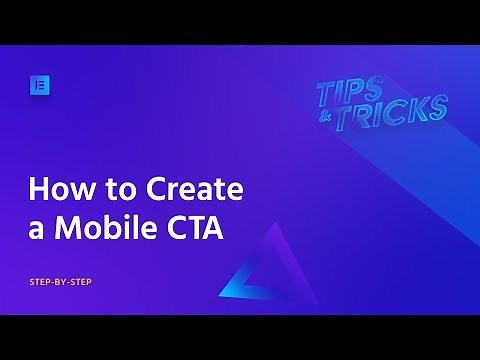 TIPS
& TRICKS

How to Create
a Mobile CTA

STEP-BY-STEP